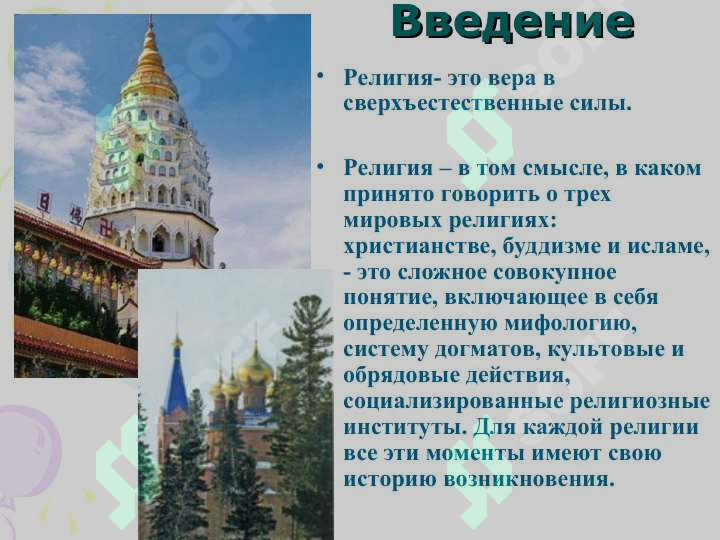 Введение

• Религия- это вера в сверхъестественные силы.

• Религия – в том смысле, в каком принято говорить о трех мировых религиях: христианстве, буддизме и исламе, - это сложное совокупное понятие, включающее в себя определенную мифологию, систему догматов, культовые и обрядовые действия, социализированные религиозные институты. Для каждой религии все эти моменты имеют свою историю возникновения.